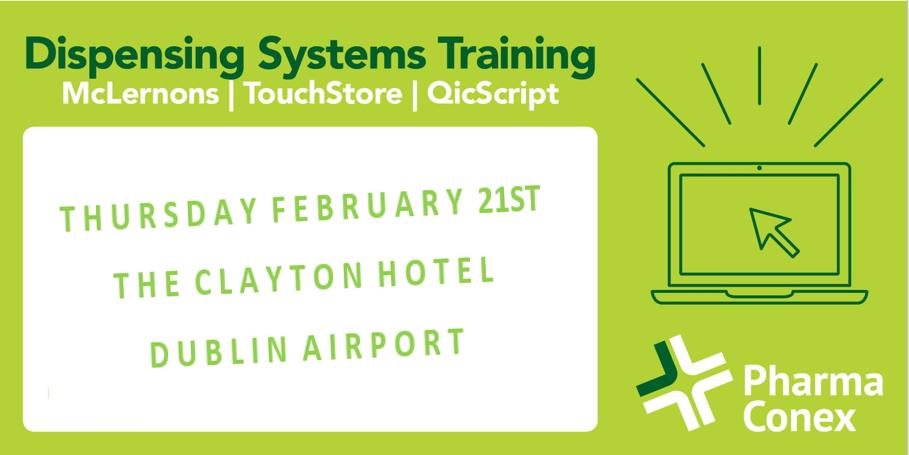 Dispensing Systems Training
McLernons | TouchStore | QicScript

THURSDAY FEBRUARY 21ST
THE CLAYTON HOTEL
DUBLIN AIRPORT

Pharma
Conex